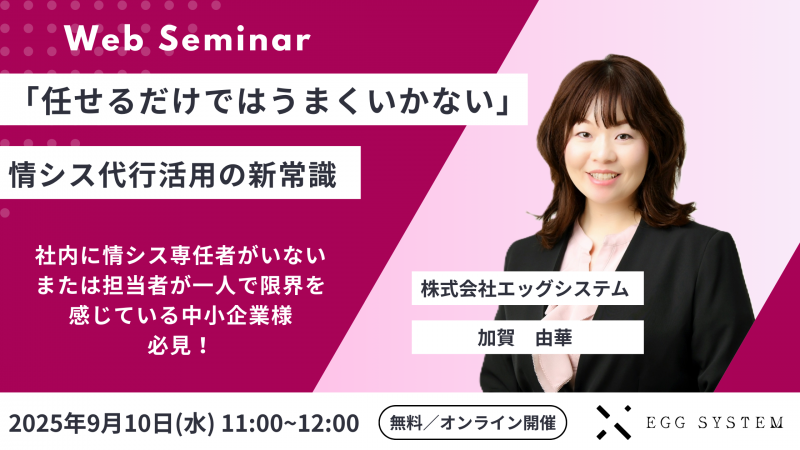 Web Seminar

「任せるだけではうまくいかない」

情シス代行活用の新常識

社内に情シス専任者がいない または担当者が一人で限界を 感じている中小企業様 必見！

株式会社エッグシステム

加賀　由華

2025年9月10日(水) 11:00~12:00

無料／オンライン開催

EGG SYSTEM